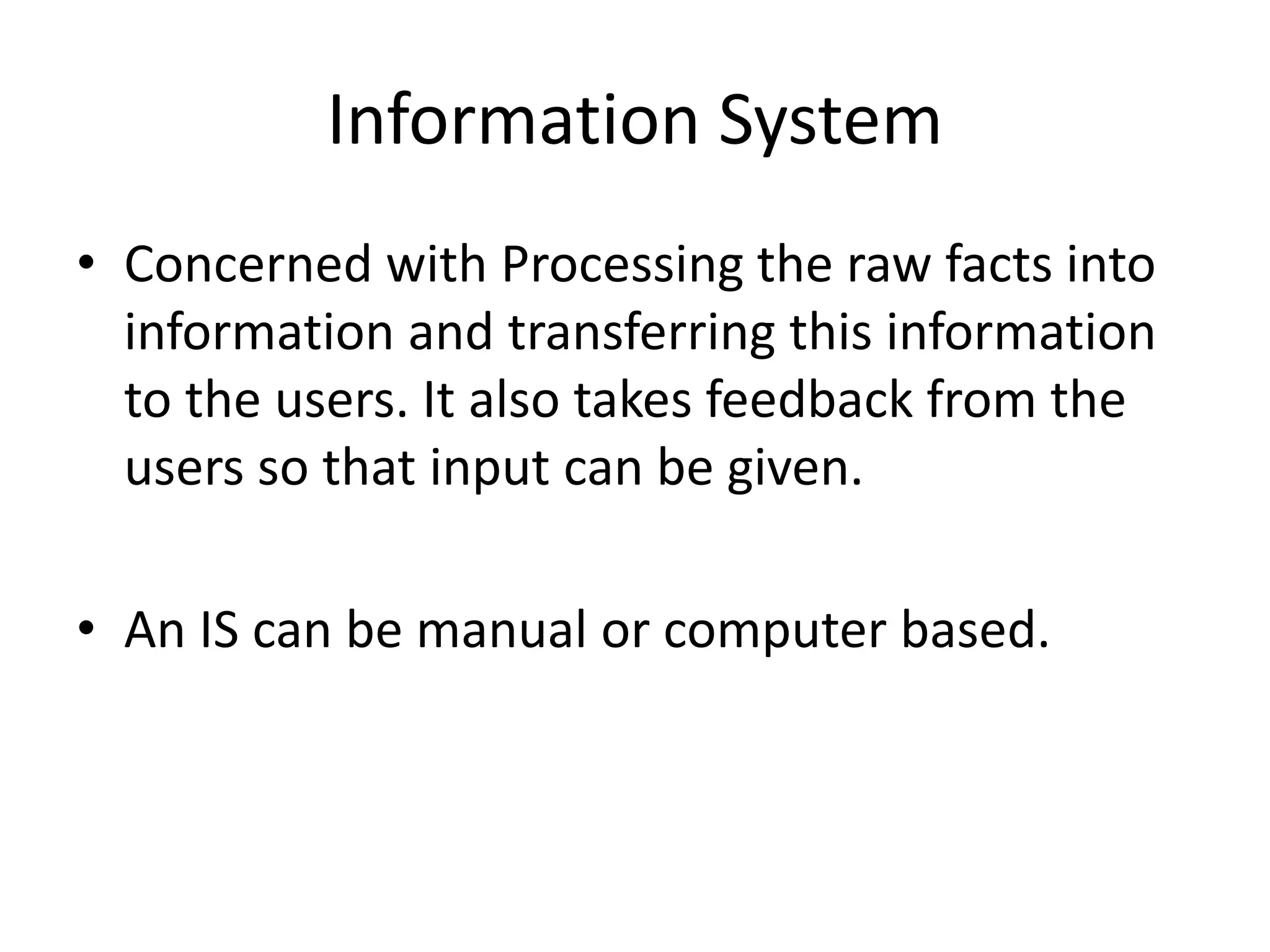 Information System

• Concerned with Processing the raw facts into information and transferring this information to the users. It also takes feedback from the users so that input can be given.

• An IS can be manual or computer based.